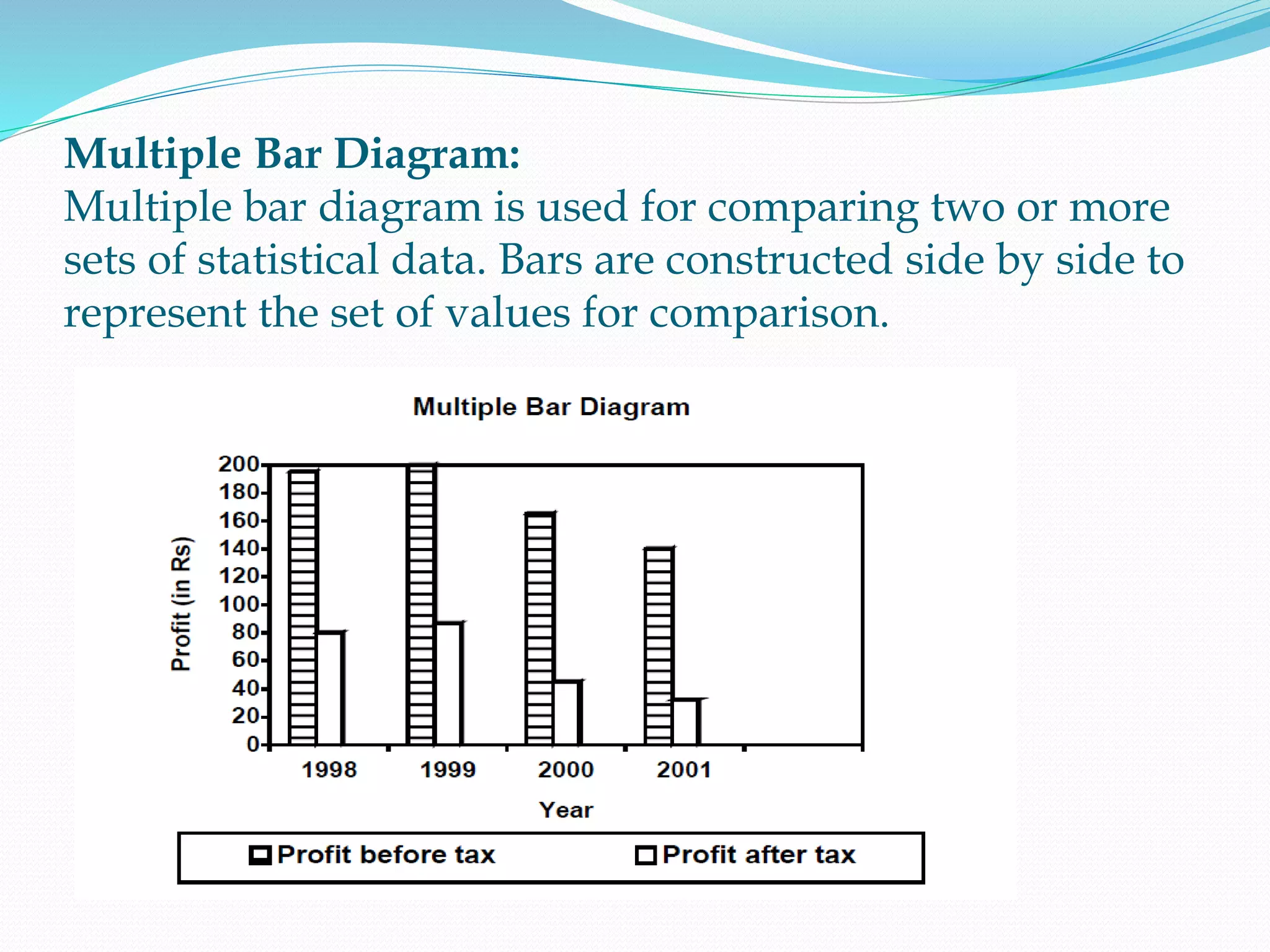 Multiple Bar Diagram:
Multiple bar diagram is used for comparing two or more sets of statistical data. Bars are constructed side by side to represent the set of values for comparison.

Multiple Bar Diagram

Profit (in Rs)

200
180
160
140
120
100
80
60
40
20
0

1998
1999
2000
2001

Year

Profit before tax
Profit after tax